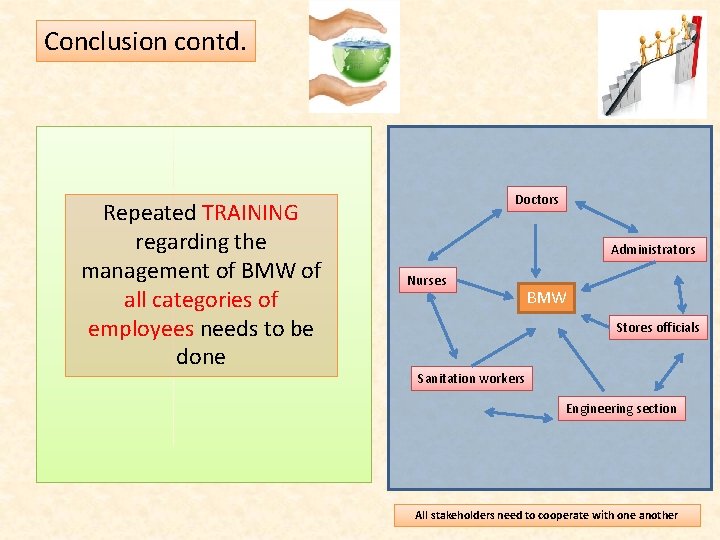 Conclusion contd.

Repeated TRAINING regarding the management of BMW of all categories of employees needs to be done

Doctors

Administrators

Nurses

BMW

Stores officials

Sanitation workers

Engineering section

All stakeholders need to cooperate with one another